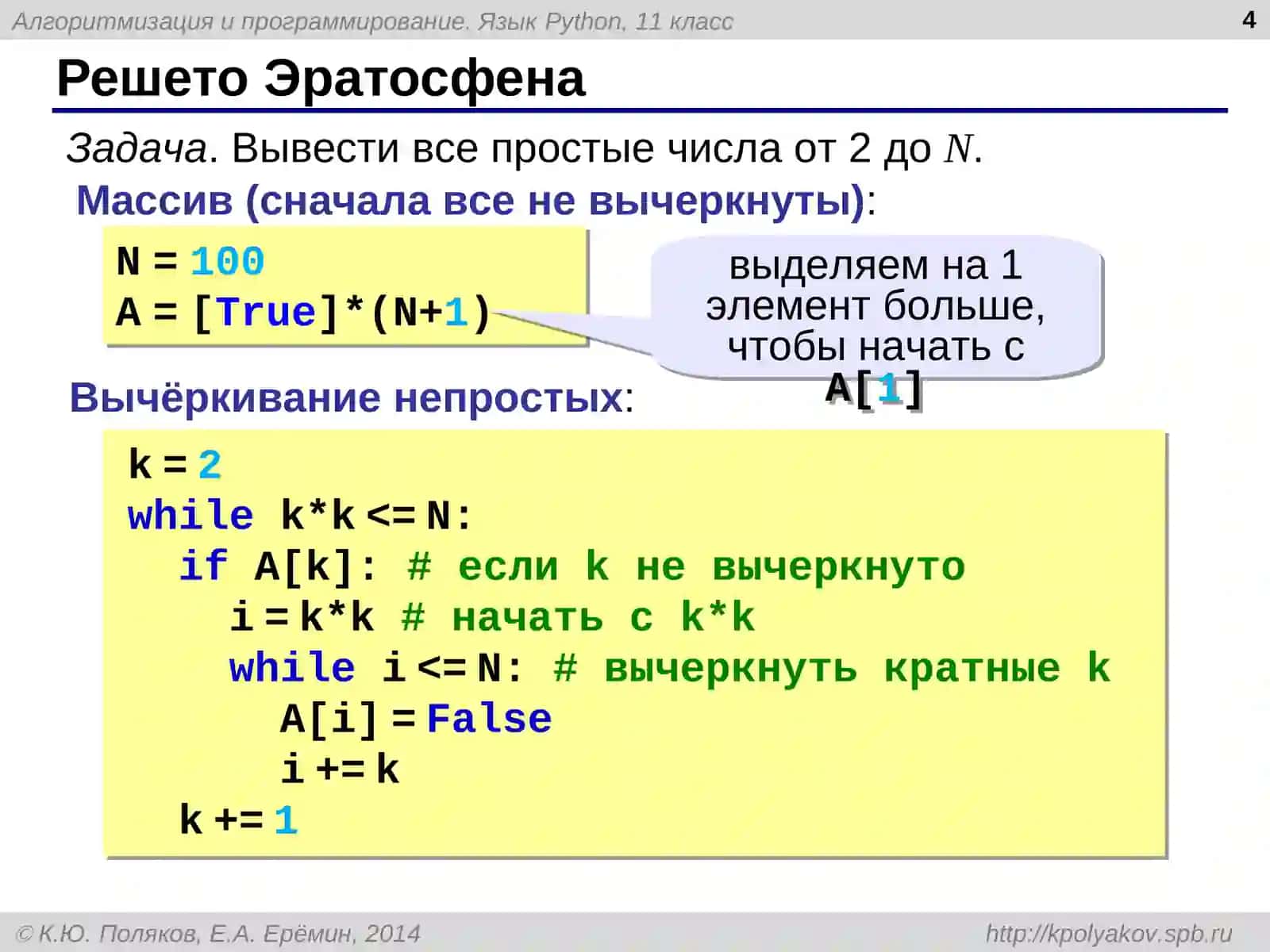 Алгоритмизация и программирование. Язык Python, 11 класс

4

Решето Эратосфена

Задача. Вывести все простые числа от 2 до $N$.

Массив (сначала все не вычеркнуты):

N = 100
A = [True]*(N+1)

выделяем на 1 элемент больше, чтобы начать с A[1]

Вычёркивание непростых:

k = 2
while k*k <= N:
  if A[k]: # если k не вычеркнуто
    i = k*k # начать с k*k
    while i <= N: # вычеркнуть кратные k
      A[i] = False
      i += k
  k += 1

© К.Ю. Поляков, Е.А. Ерёмин, 2014

http://kpolyakov.spb.ru